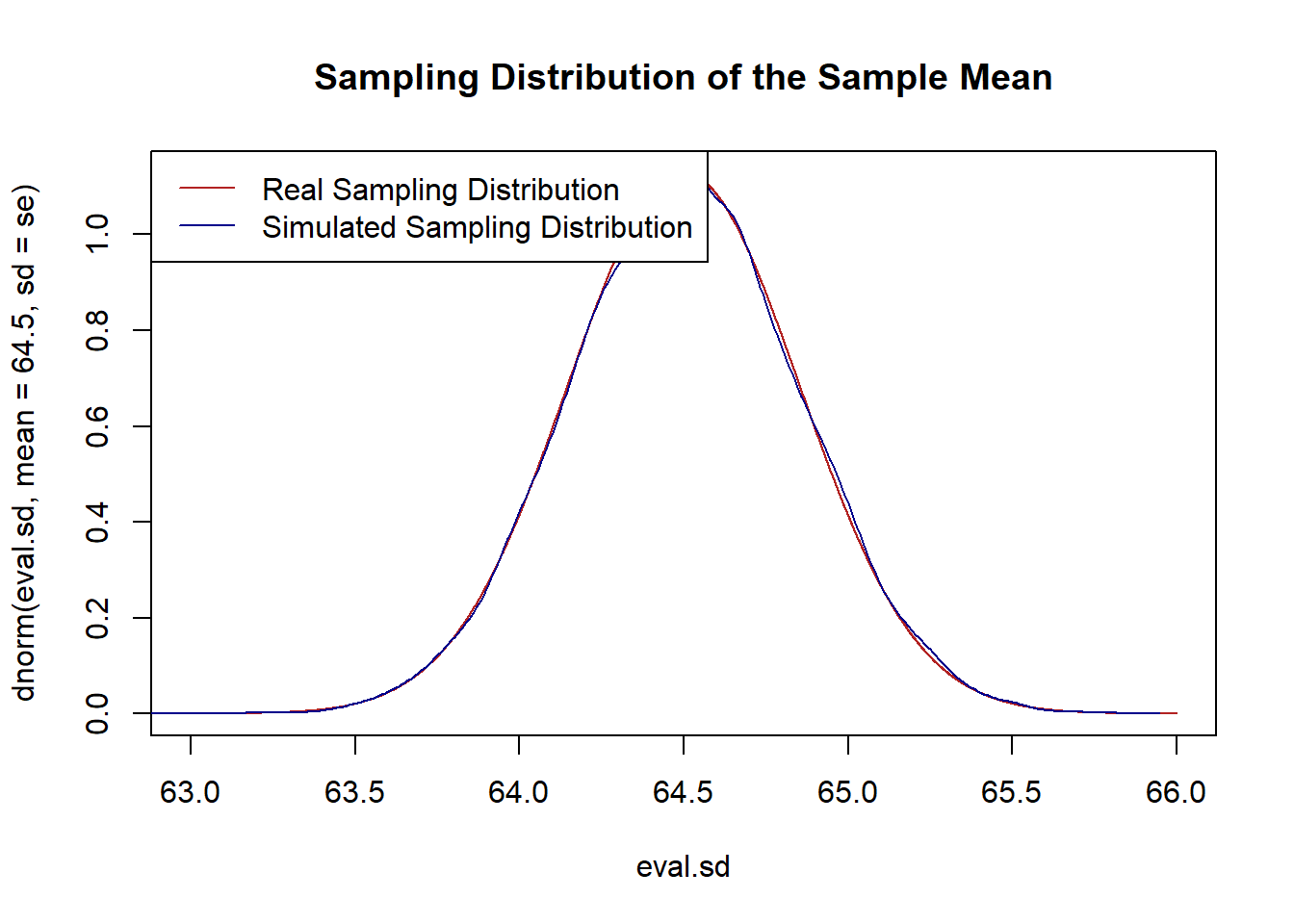 Sampling Distribution of the Sample Mean

Real Sampling Distribution
Simulated Sampling Distribution

dnorm(eval.sd, mean = 64.5, sd = se)

0.0
0.2
0.4
0.6
0.8
1.0

63.0
63.5
64.0
64.5
65.0
65.5
66.0

eval.sd